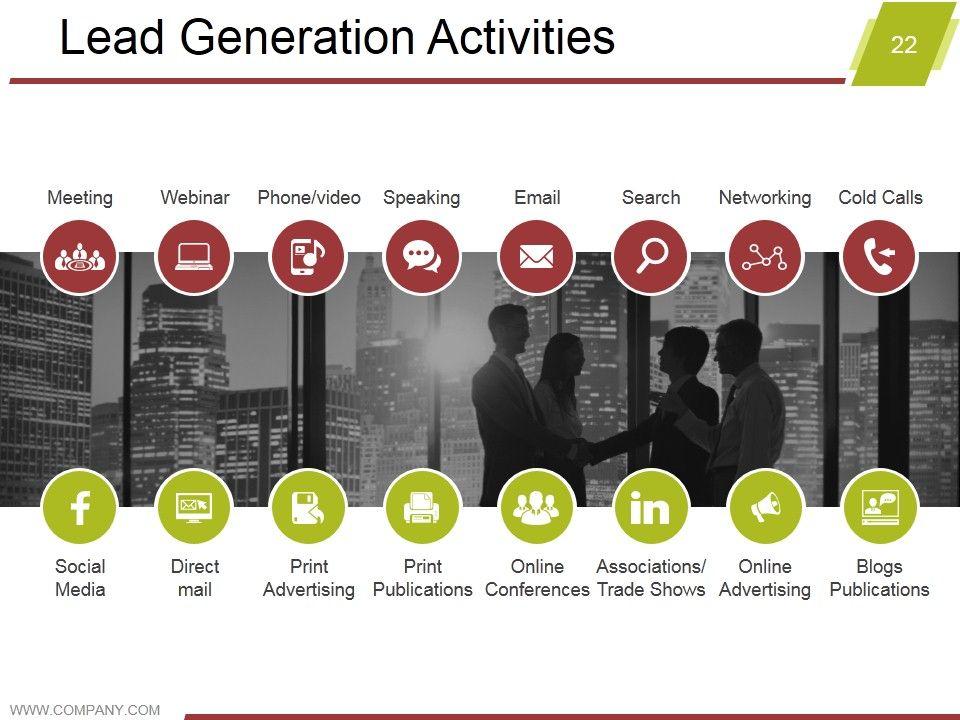 Lead Generation Activities

22

Meeting

Webinar

Phone/video

Speaking

Email

Search

Networking

Cold Calls

Social Media

Direct mail

Print Advertising

Print Publications

Online Conferences

Associations/ Trade Shows

Online Advertising

Blogs Publications

WWW.COMPANY.COM